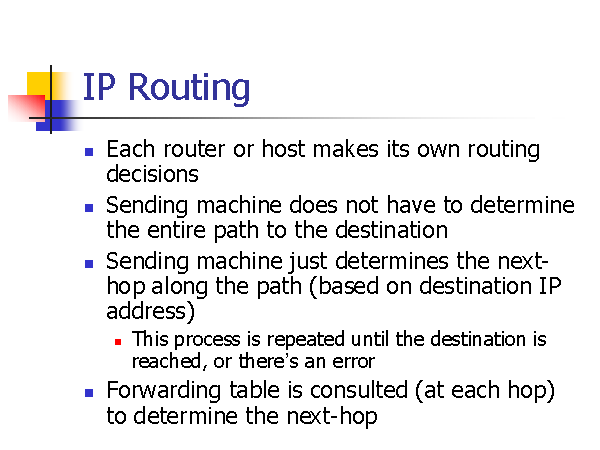 IP Routing

- Each router or host makes its own routing decisions
- Sending machine does not have to determine the entire path to the destination
- Sending machine just determines the next-hop along the path (based on destination IP address)
  - This process is repeated until the destination is reached, or there's an error
- Forwarding table is consulted (at each hop) to determine the next-hop